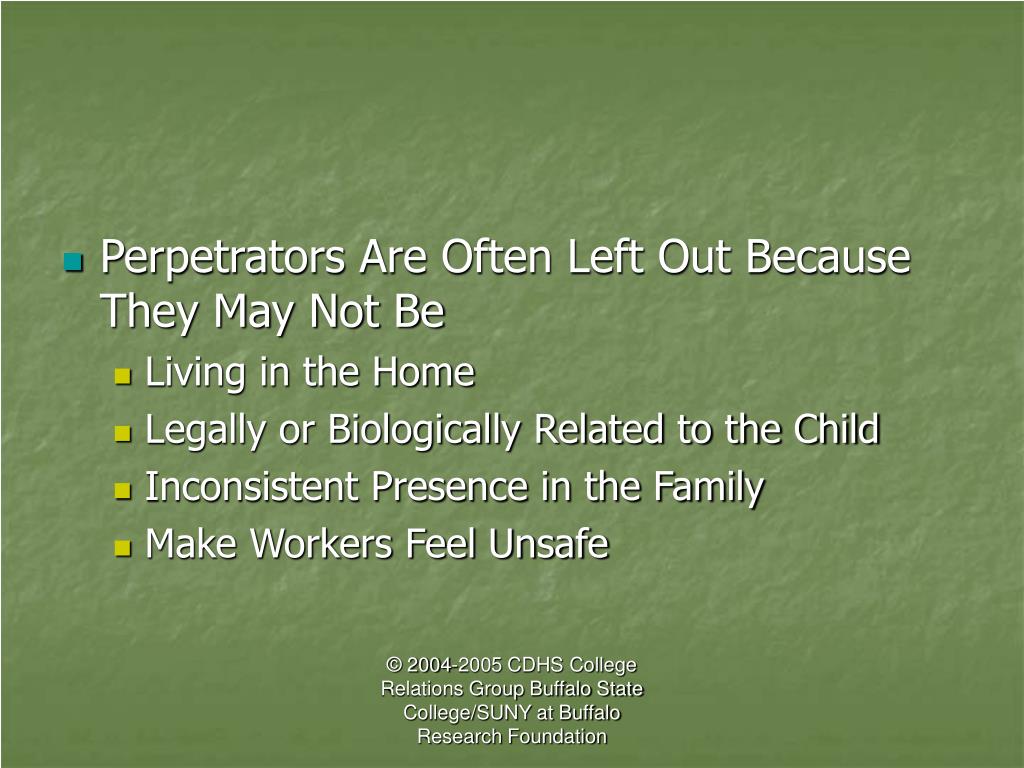 Perpetrators Are Often Left Out Because They May Not Be

Living in the Home

Legally or Biologically Related to the Child

Inconsistent Presence in the Family

Make Workers Feel Unsafe

© 2004-2005 CDHS College Relations Group Buffalo State College/SUNY at Buffalo Research Foundation